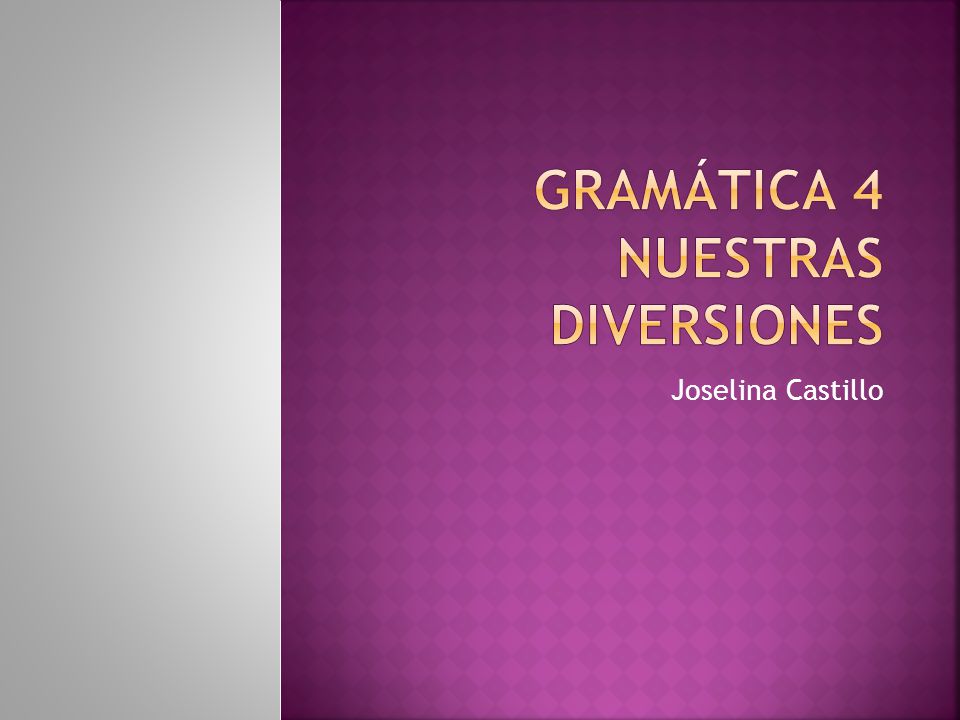 GRAMÁTICA 4 NUESTRAS DIVERSIONES

Joselina Castillo